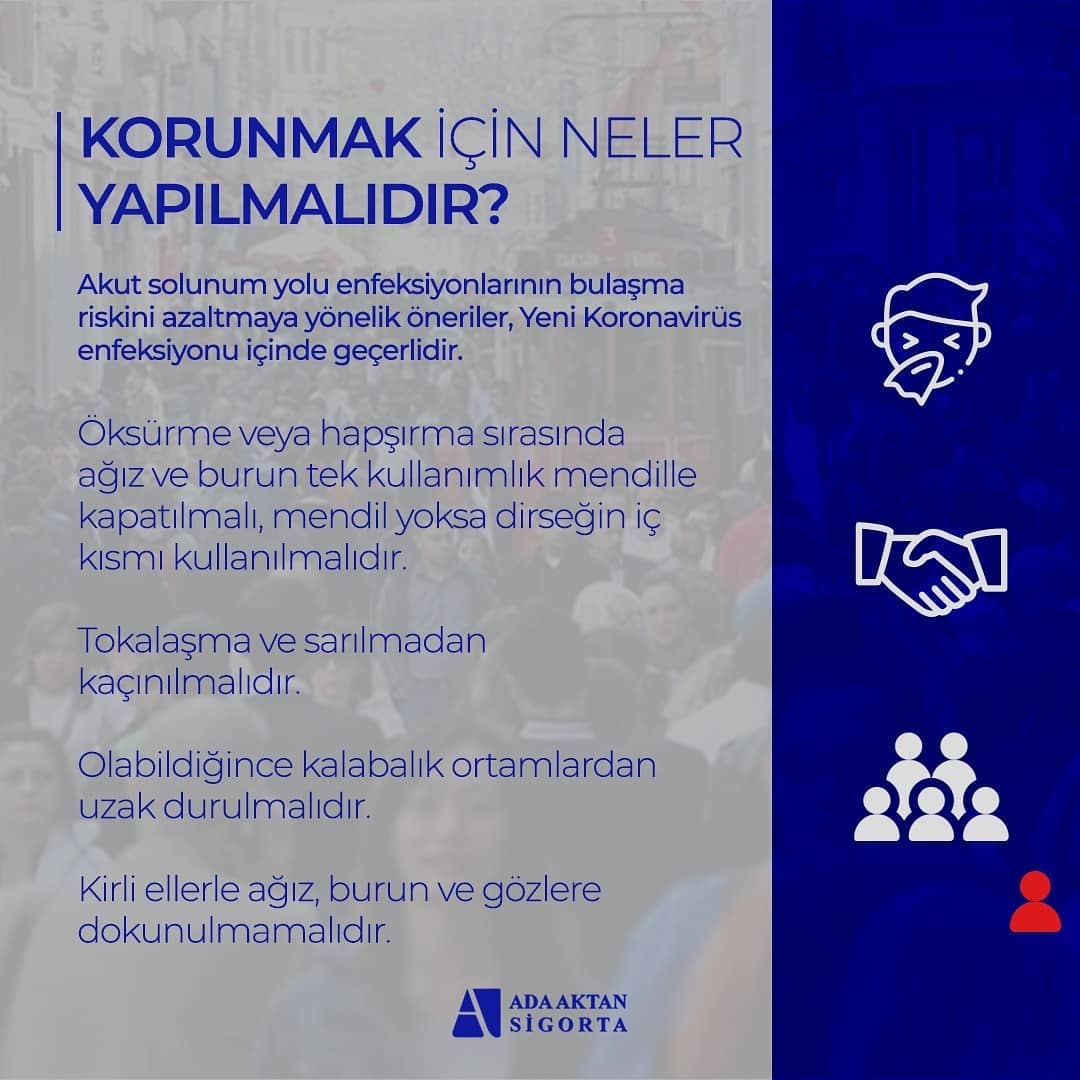 KORUNMAK İÇİN NELER YAPILMALIDIR?

Akut solunum yolu enfeksiyonlarının bulaşma riskini azaltmaya yönelik öneriler, Yeni Koronavirüs enfeksiyonu içinde geçerlidir.

Öksürme veya hapşırma sırasında ağız ve burun tek kullanımlık mendille kapatılmalı, mendil yoksa dirseğin iç kısmı kullanılmalıdır.

Tokalaşma ve sarılmadan kaçınılmalıdır.

Olabildiğince kalabalık ortamlardan uzak durulmalıdır.

Kirli ellerle ağız, burun ve gözlere dokunulmamalıdır.

ADA AKTAN SİGORTA